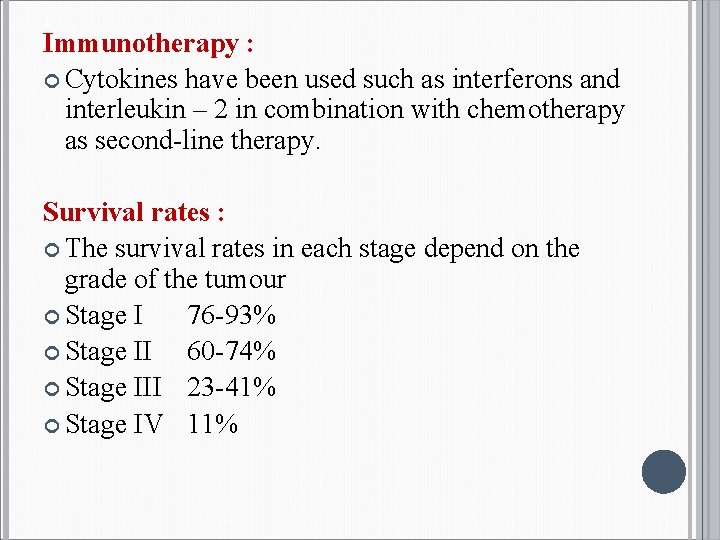 Immunotherapy :

Cytokines have been used such as interferons and interleukin – 2 in combination with chemotherapy as second-line therapy.

Survival rates :

The survival rates in each stage depend on the grade of the tumour

Stage I 76-93%

Stage II 60-74%

Stage III 23-41%

Stage IV 11%